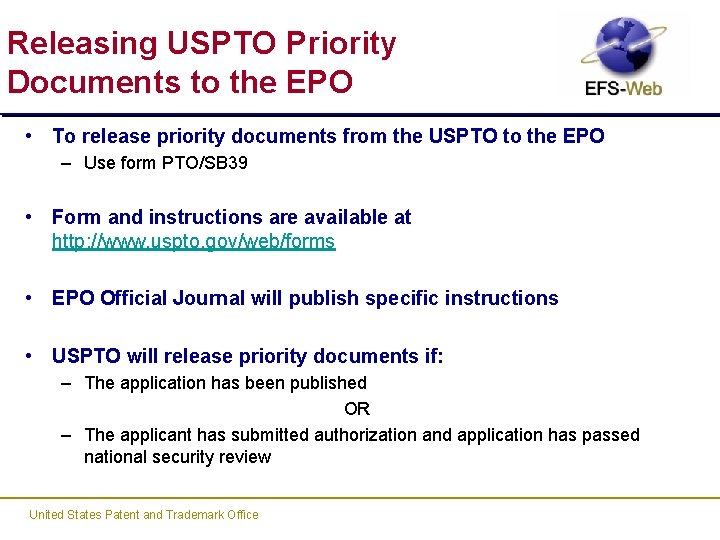 Releasing USPTO Priority Documents to the EPO

EFS-Web

• To release priority documents from the USPTO to the EPO
– Use form PTO/SB39

• Form and instructions are available at http://www.uspto.gov/web/forms

• EPO Official Journal will publish specific instructions

• USPTO will release priority documents if:
– The application has been published
OR
– The applicant has submitted authorization and application has passed national security review

United States Patent and Trademark Office